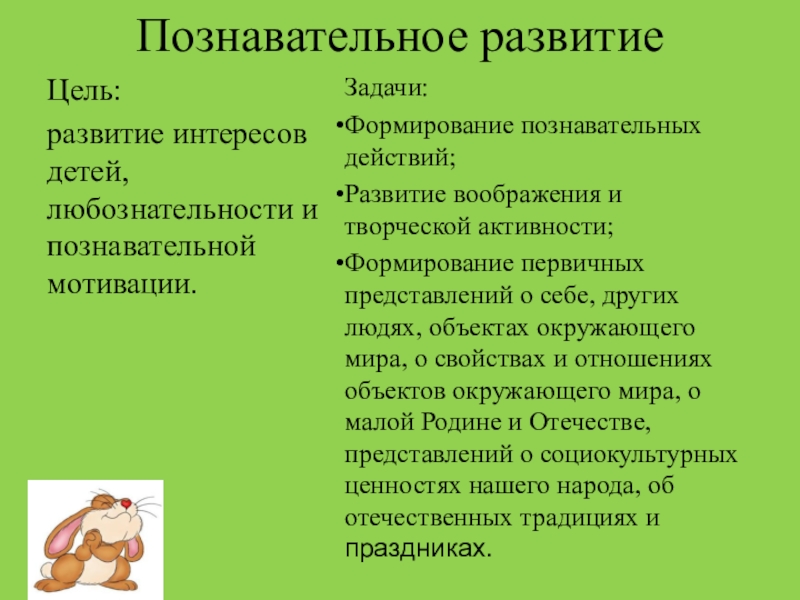 Познавательное развитие

Цель:

развитие интересов детей, любознательности и познавательной мотивации.

Задачи:

•Формирование познавательных действий;

•Развитие воображения и творческой активности;

•Формирование первичных представлений о себе, других людях, объектах окружающего мира, о свойствах и отношениях объектов окружающего мира, о малой Родине и Отечестве, представлений о социокультурных ценностях нашего народа, об отечественных традициях и праздниках.